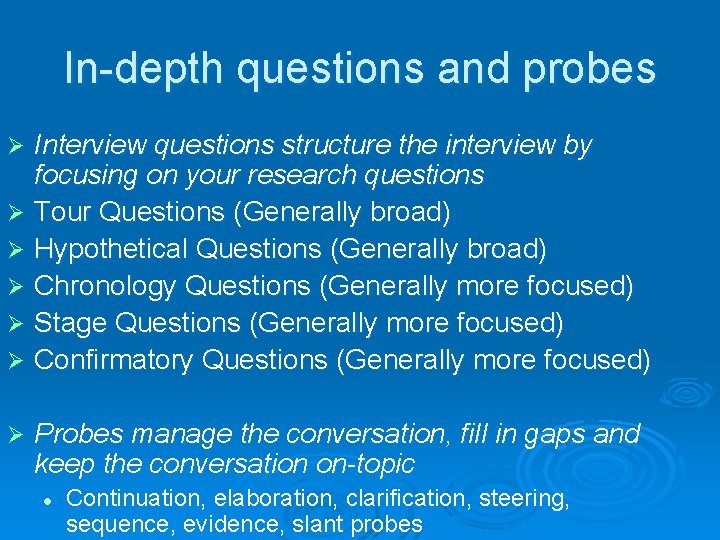 In-depth questions and probes

➢ Interview questions structure the interview by focusing on your research questions
➢ Tour Questions (Generally broad)
➢ Hypothetical Questions (Generally broad)
➢ Chronology Questions (Generally more focused)
➢ Stage Questions (Generally more focused)
➢ Confirmatory Questions (Generally more focused)

➢ Probes manage the conversation, fill in gaps and keep the conversation on-topic
• Continuation, elaboration, clarification, steering, sequence, evidence, slant probes